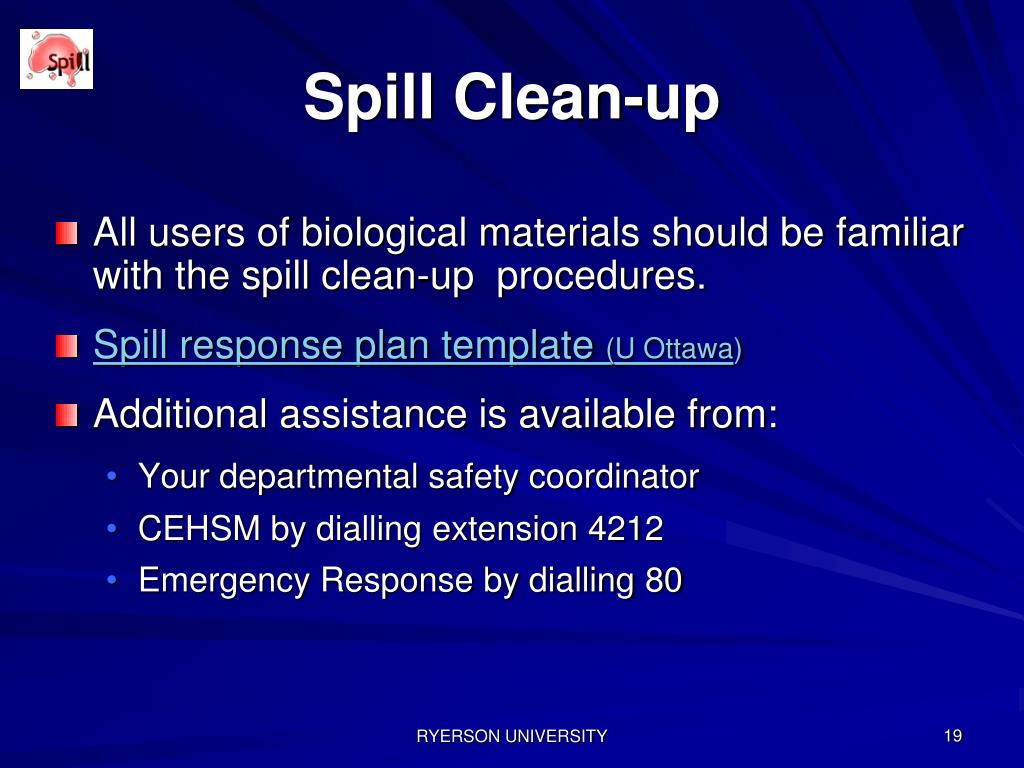 Spill

Spill Clean-up

All users of biological materials should be familiar with the spill clean-up procedures.

Spill response plan template (U Ottawa)

Additional assistance is available from:

• Your departmental safety coordinator
• CEHSM by dialling extension 4212
• Emergency Response by dialling 80

RYERSON UNIVERSITY

19